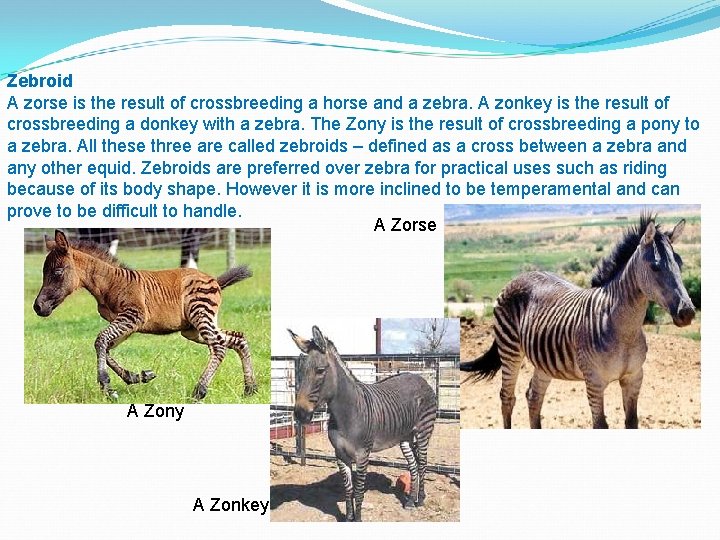 Zebroid
A zorse is the result of crossbreeding a horse and a zebra. A zonkey is the result of crossbreeding a donkey with a zebra. The Zony is the result of crossbreeding a pony to a zebra. All these three are called zebroids – defined as a cross between a zebra and any other equid. Zebroids are preferred over zebra for practical uses such as riding because of its body shape. However it is more inclined to be temperamental and can prove to be difficult to handle.

A Zorse

A Zony

A Zonkey